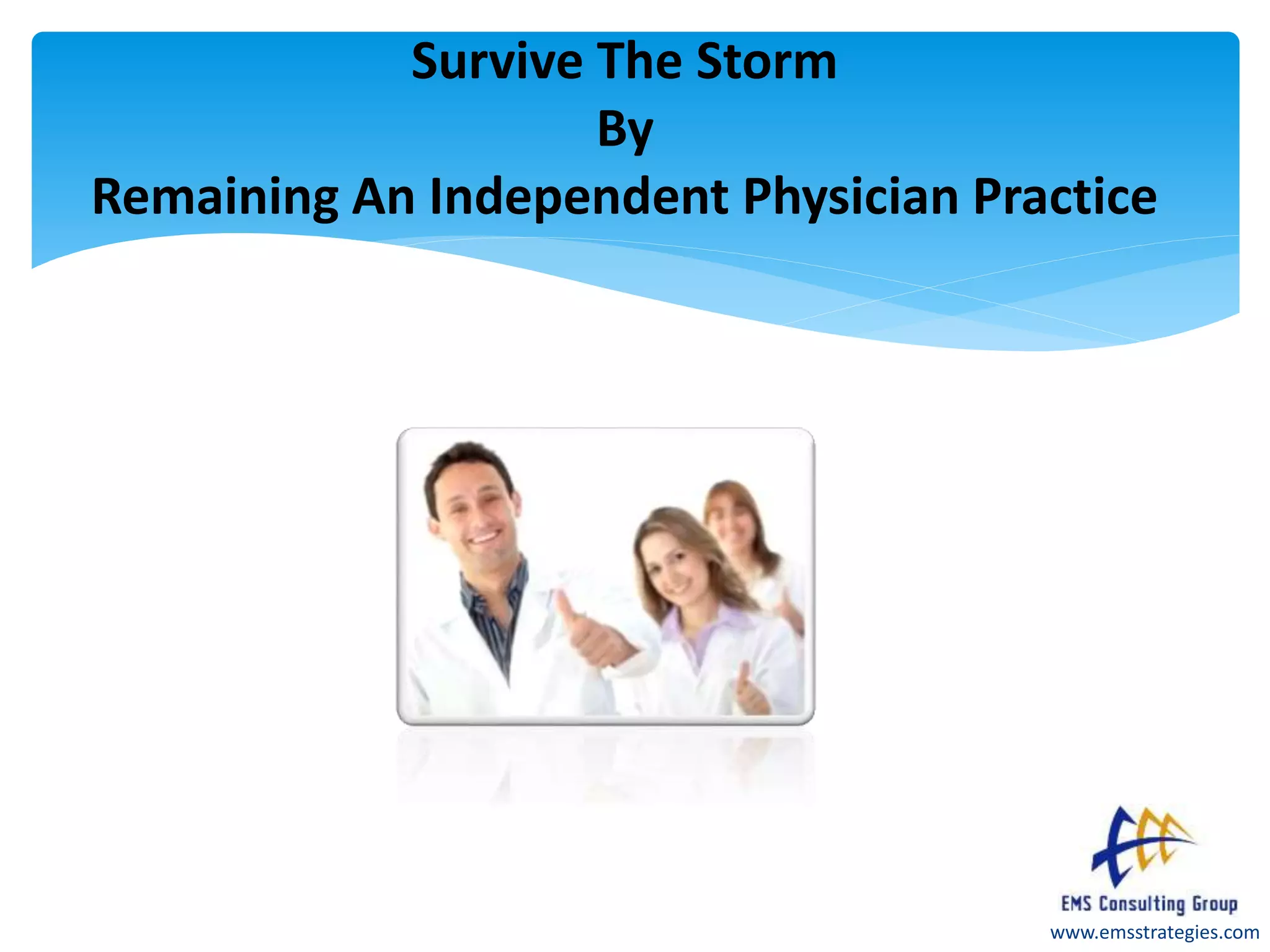 Survive The Storm
By
Remaining An Independent Physician Practice

EMS Consulting Group
www.emsstrategies.com